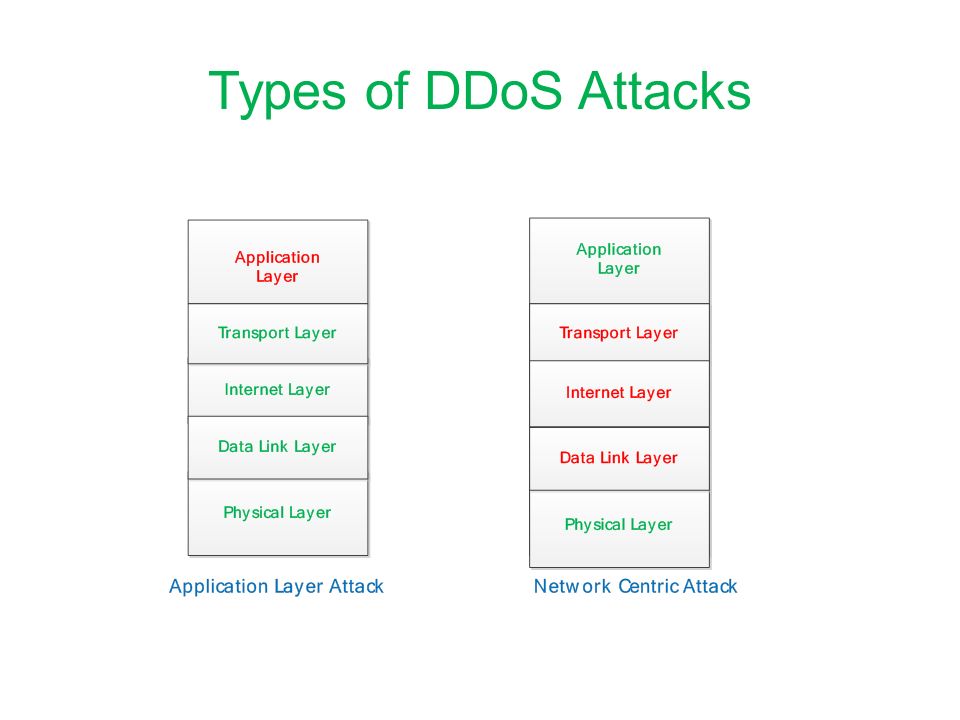 Types of DDoS Attacks

Application Layer

Transport Layer

Internet Layer

Data Link Layer

Physical Layer

Application Layer Attack

Application Layer

Transport Layer

Internet Layer

Data Link Layer

Physical Layer

Network Centric Attack